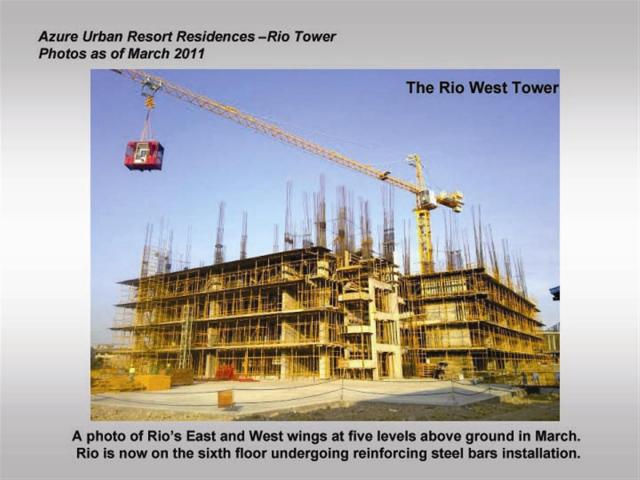 Azure Urban Resort Residences –Rio Tower
Photos as of March 2011

The Rio West Tower

A photo of Rio's East and West wings at five levels above ground in March. Rio is now on the sixth floor undergoing reinforcing steel bars installation.